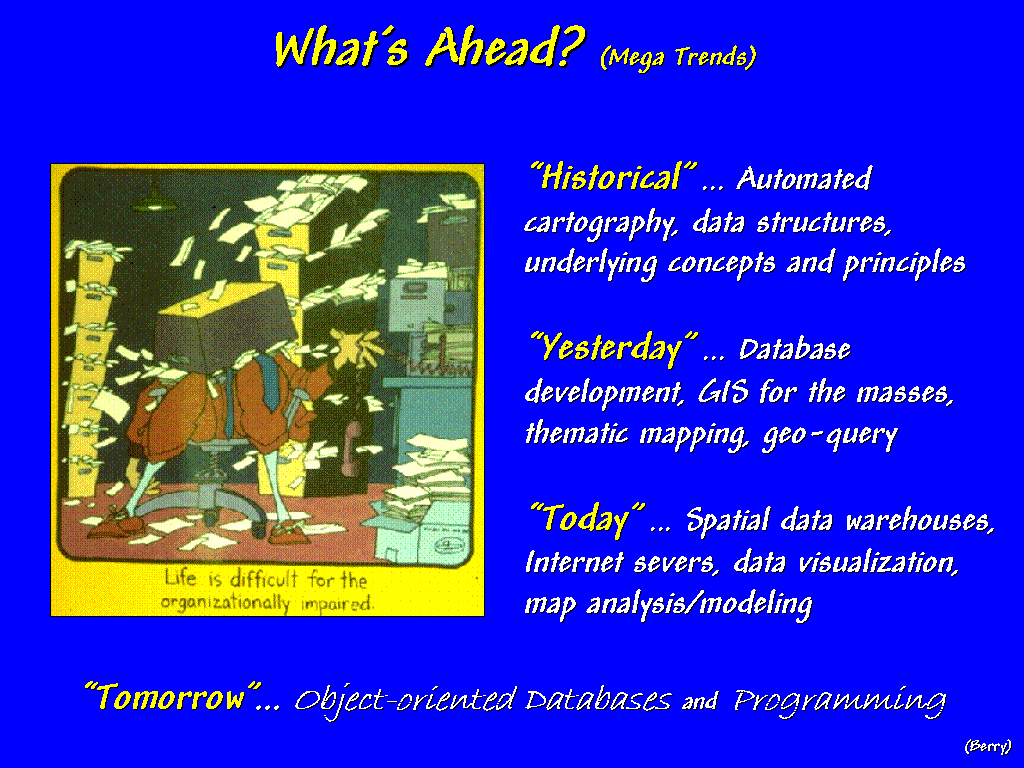 What's Ahead? (Mega Trends)

Life is difficult for the organizationally impaired.

"Historical" ... Automated cartography, data structures, underlying concepts and principles

"Yesterday" ... Database development, GIS for the masses, thematic mapping, geo-query

"Today" ... Spatial data warehouses, Internet severs, data visualization, map analysis/modeling

"Tomorrow"... Object-oriented Databases and Programming

(Berry)